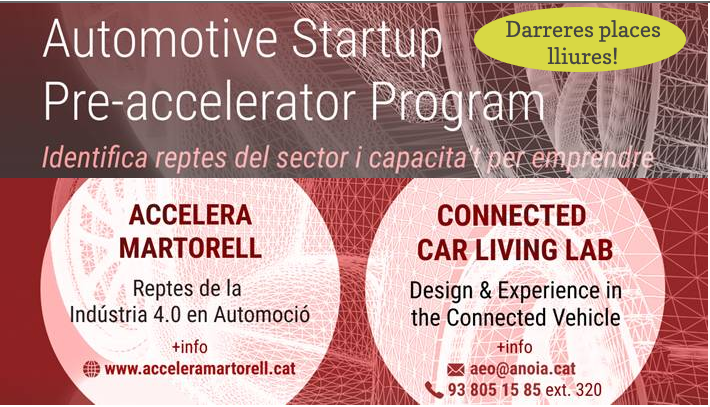 Automotive Startup Pre-accelerator Program

Darreres places lliures!

Identifica reptes del sector i capacita't per emprendre

ACCELERA MARTORELL

Reptes de la Indústria 4.0 en Automoció

+info

www.acceleramartorell.cat

CONNECTED CAR LIVING LAB

Design & Experience in the Connected Vehicle

+info

aeo@anoia.cat

93 805 15 85 ext. 320